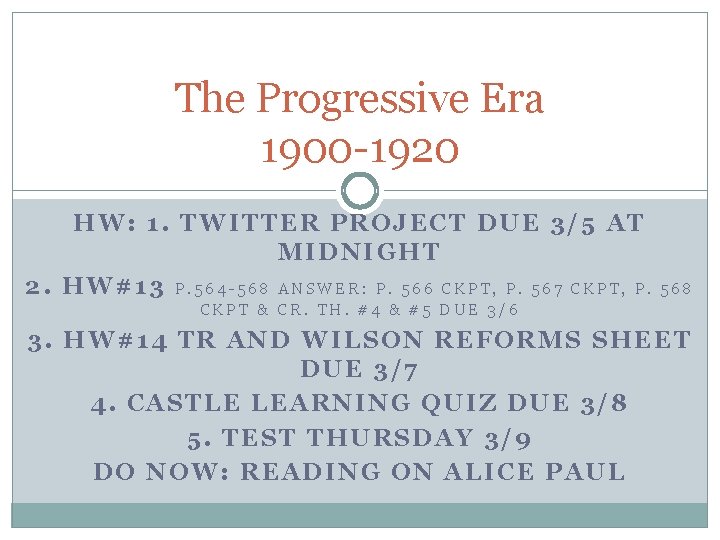 The Progressive Era
1900-1920

HW: 1. TWITTER PROJECT DUE 3/5 AT MIDNIGHT
2. HW#13 P.564-568 ANSWER: P. 566 CKPT, P. 567 CKPT, P. 568 CKPT & CR. TH. #4 & #5 DUE 3/6
3. HW#14 TR AND WILSON REFORMS SHEET DUE 3/7
4. CASTLE LEARNING QUIZ DUE 3/8
5. TEST THURSDAY 3/9
DO NOW: READING ON ALICE PAUL